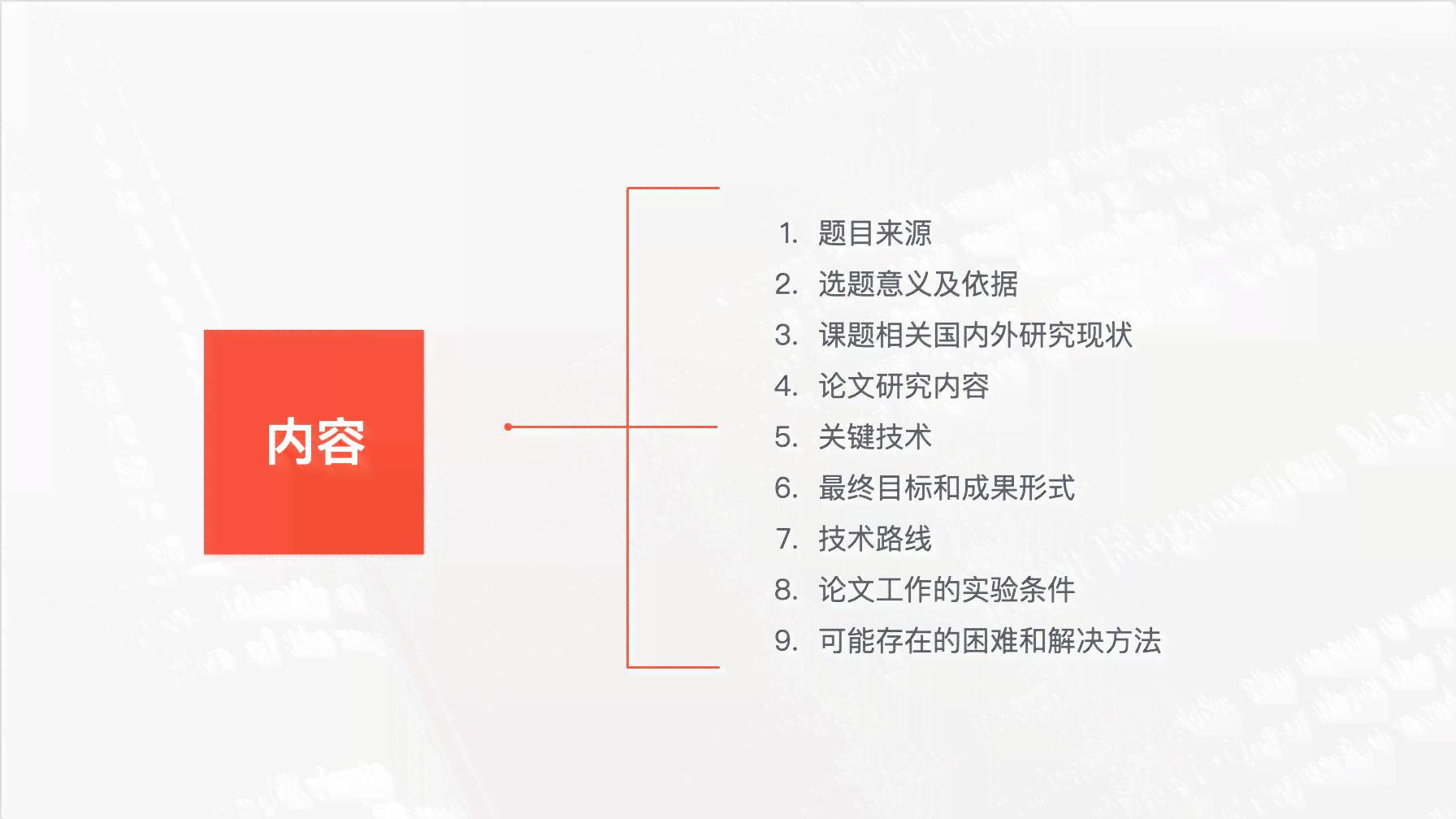 内容

1. 题目来源
2. 选题意义及依据
3. 课题相关国内外研究现状
4. 论文研究内容
5. 关键技术
6. 最终目标和成果形式
7. 技术路线
8. 论文工作的实验条件
9. 可能存在的困难和解决方法